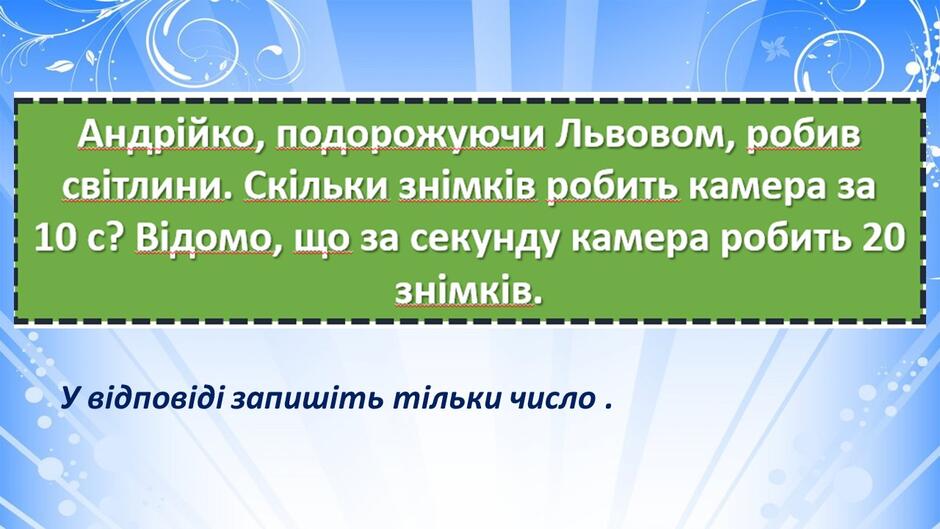 Андрійко, подорожуючи Львовом, робив світлини. Скільки знімків робить камера за 10 с? Відомо, що за секунду камера робить 20 знімків.

У відповіді запишіть тільки число .